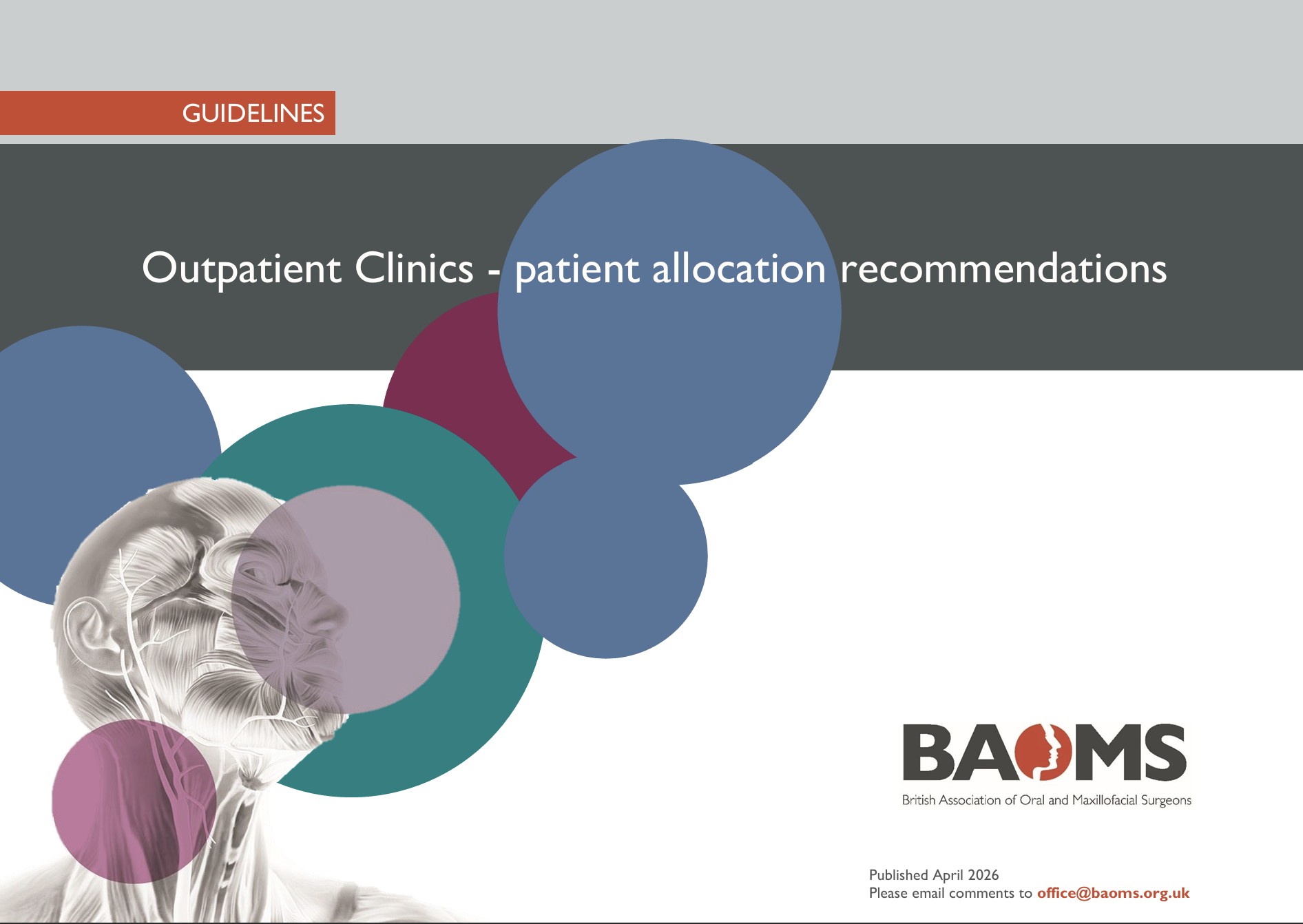 GUIDELINES

Outpatient Clinics - patient allocation recommendations

BAOMS
British Association of Oral and Maxillofacial Surgeons

Published April 2026
Please email comments to office@baoms.org.uk